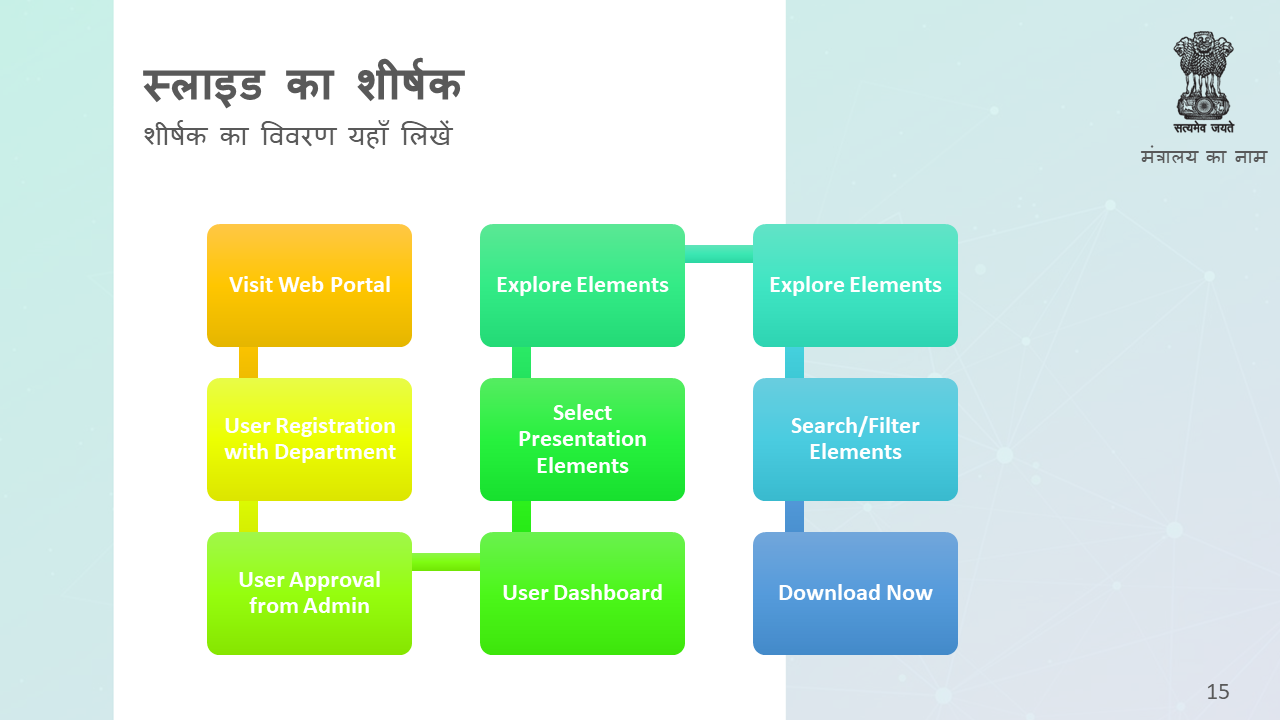 स्लाइड का शीर्षक
शीर्षक का विवरण यहाँ लिखें

सत्यमेव जयते
मंत्रालय का नाम

Visit Web Portal

User Registration with Department

User Approval from Admin

User Dashboard

Select Presentation Elements

Explore Elements

Explore Elements

Search/Filter Elements

Download Now

15